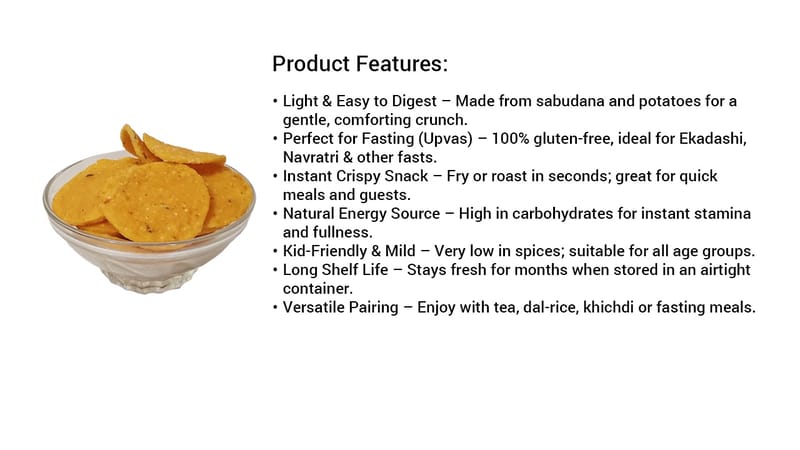 Product Features:

• Light & Easy to Digest – Made from sabudana and potatoes for a gentle, comforting crunch.
• Perfect for Fasting (Upvas) – 100% gluten-free, ideal for Ekadashi, Navratri & other fasts.
• Instant Crispy Snack – Fry or roast in seconds; great for quick meals and guests.
• Natural Energy Source – High in carbohydrates for instant stamina and fullness.
• Kid-Friendly & Mild – Very low in spices; suitable for all age groups.
• Long Shelf Life – Stays fresh for months when stored in an airtight container.
• Versatile Pairing – Enjoy with tea, dal-rice, khichdi or fasting meals.